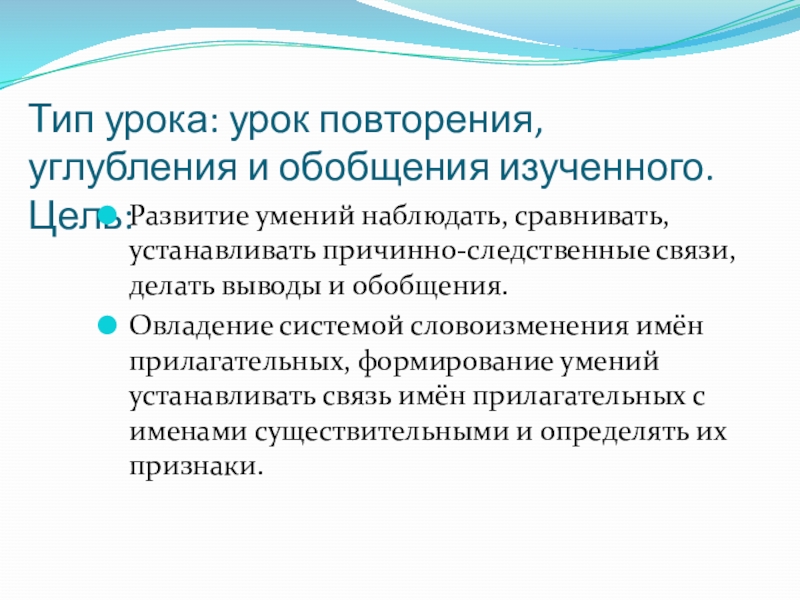 Тип урока: урок повторения, углубления и обобщения изученного.
Цель:

Развитие умений наблюдать, сравнивать, устанавливать причинно-следственные связи, делать выводы и обобщения.

Овладение системой словоизменения имён прилагательных, формирование умений устанавливать связь имён прилагательных с именами существительными и определять их признаки.